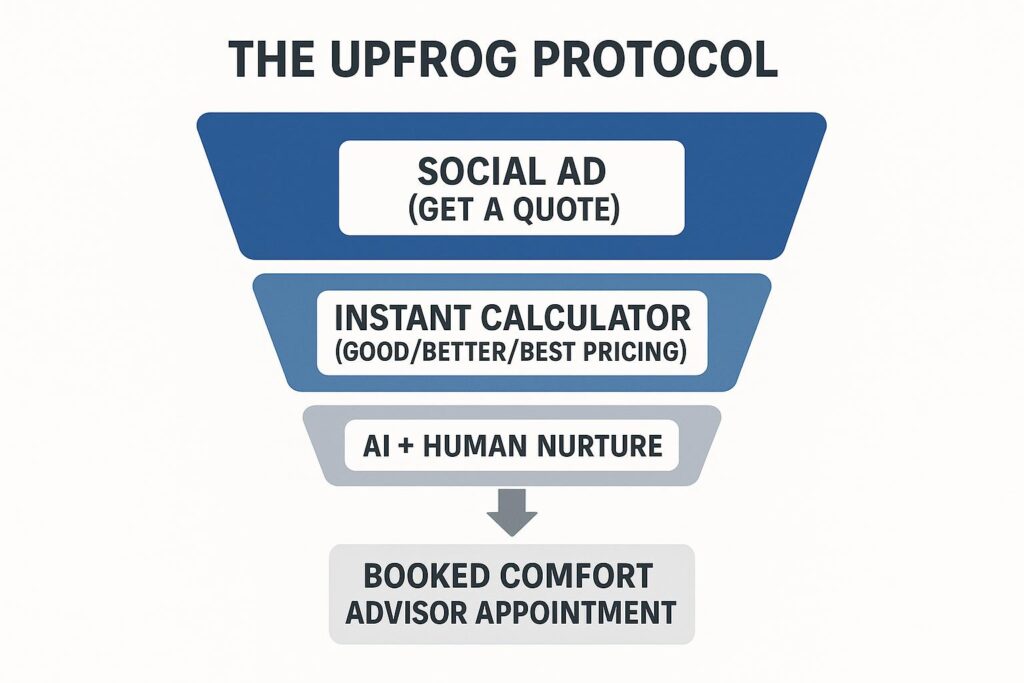 THE UPFROG PROTOCOL

SOCIAL AD
(GET A QUOTE)

INSTANT CALCULATOR
(GOOD/BETTER/BEST PRICING)

AI + HUMAN NURTURE

BOOKED COMFORT ADVISOR APPOINTMENT